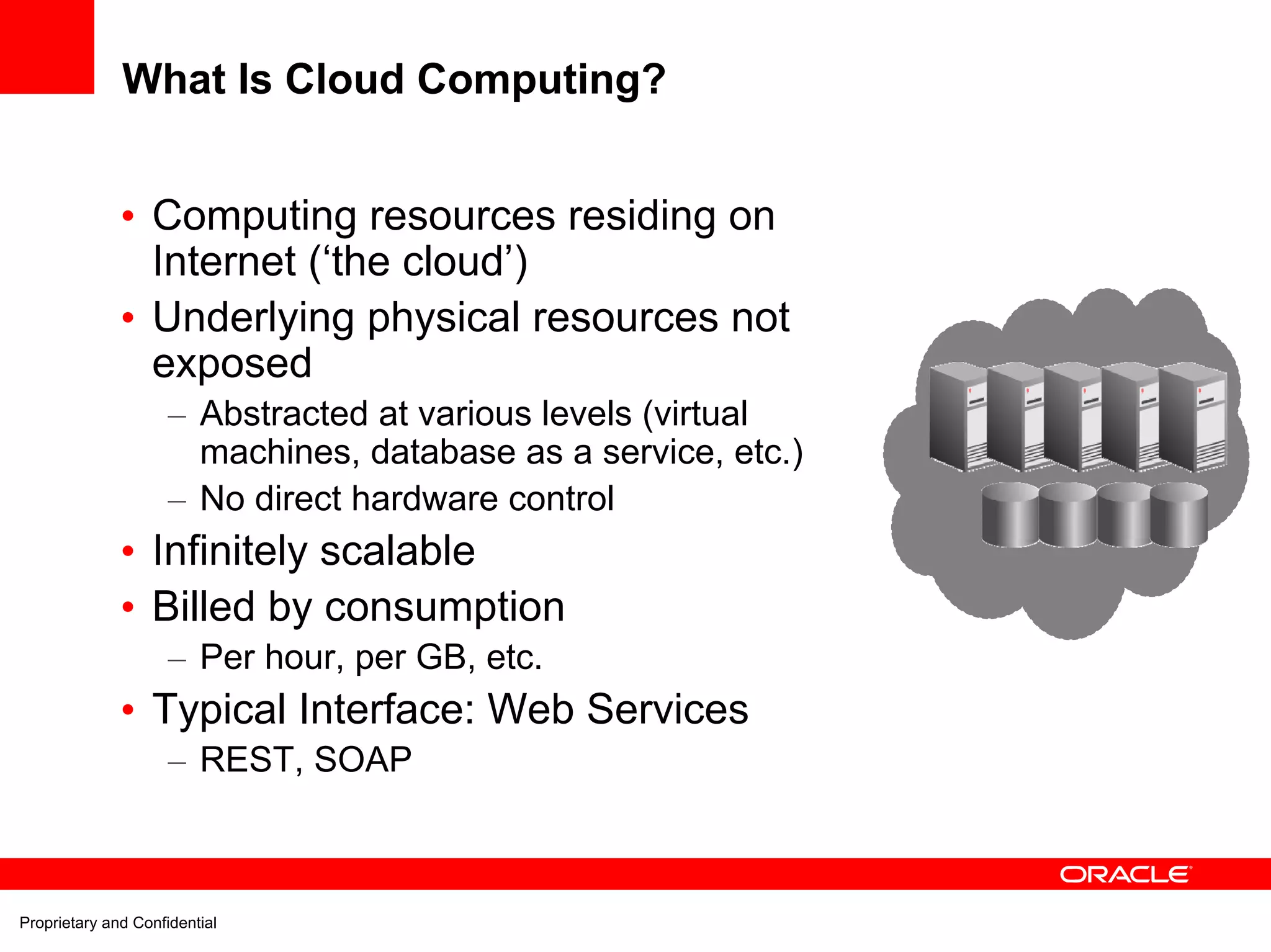 What Is Cloud Computing?

• Computing resources residing on Internet (‘the cloud’)
• Underlying physical resources not exposed
– Abstracted at various levels (virtual machines, database as a service, etc.)
– No direct hardware control
• Infinitely scalable
• Billed by consumption
– Per hour, per GB, etc.
• Typical Interface: Web Services
– REST, SOAP

ORACLE

Proprietary and Confidential